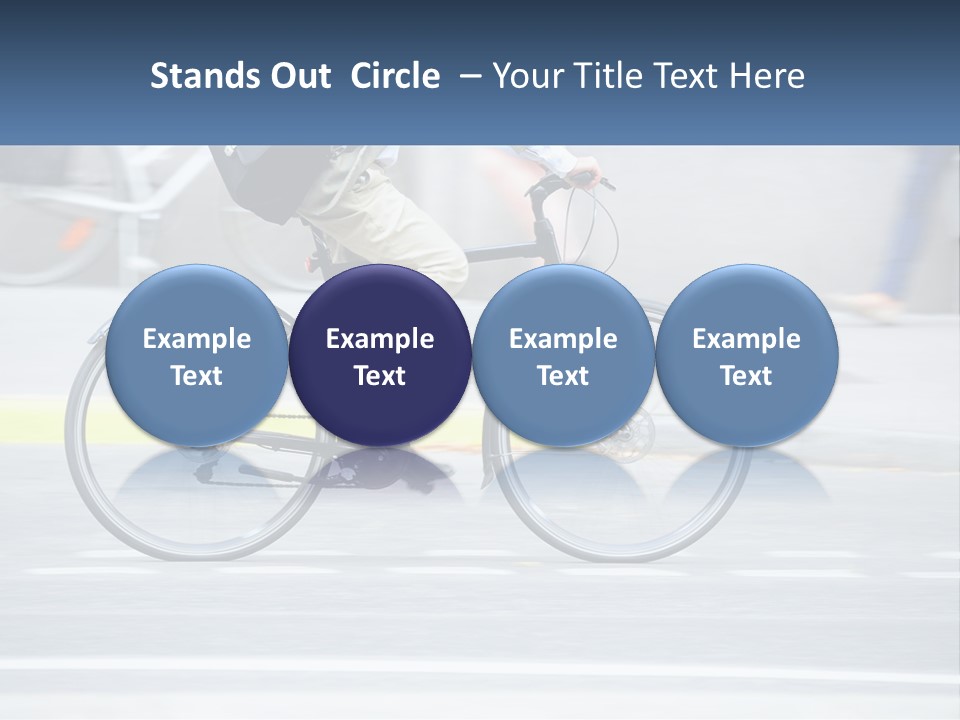 Stands Out Circle – Your Title Text Here

Example Text

Example Text

Example Text

Example Text